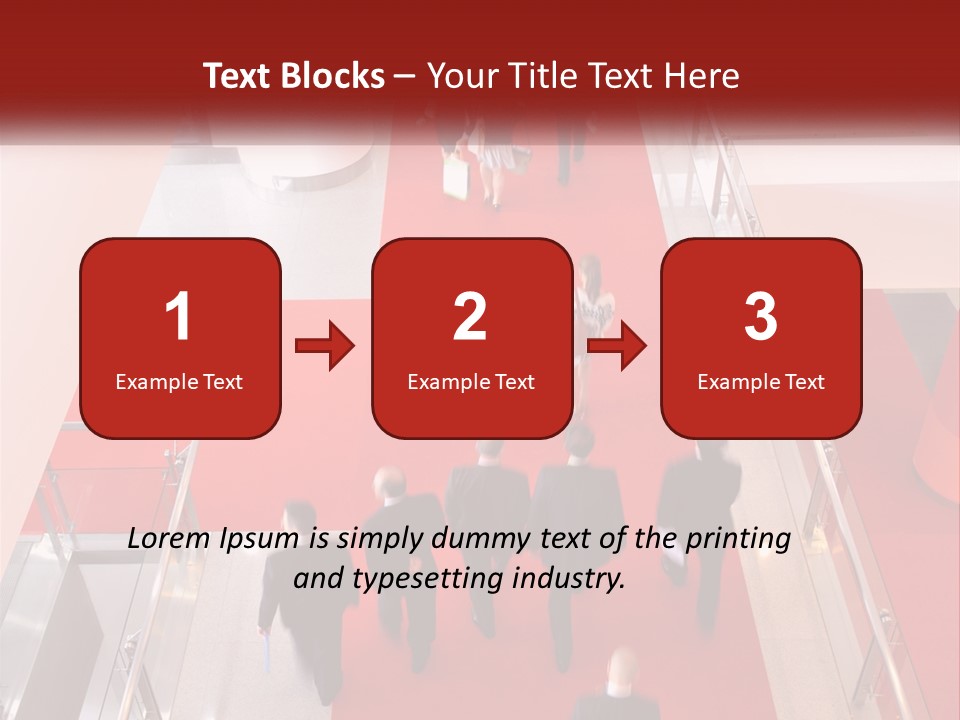 Text Blocks – Your Title Text Here

1
Example Text

2
Example Text

3
Example Text

Lorem Ipsum is simply dummy text of the printing and typesetting industry.